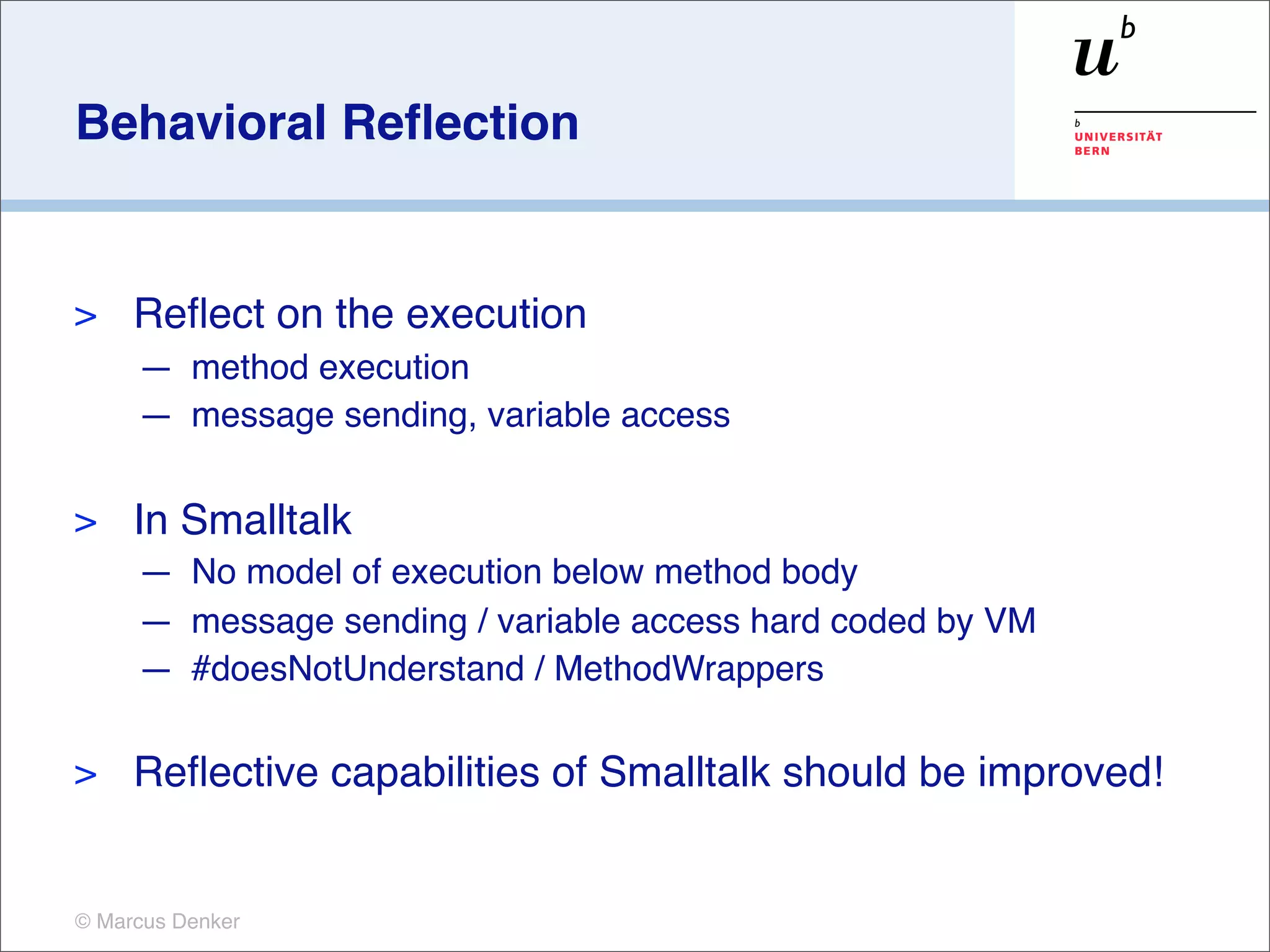 Behavioral Reflection

$u^b$

b UNIVERSITÄT BERN

> Reflect on the execution
— method execution
— message sending, variable access

> In Smalltalk
— No model of execution below method body
— message sending / variable access hard coded by VM
— #doesNotUnderstand / MethodWrappers

> Reflective capabilities of Smalltalk should be improved!

© Marcus Denker